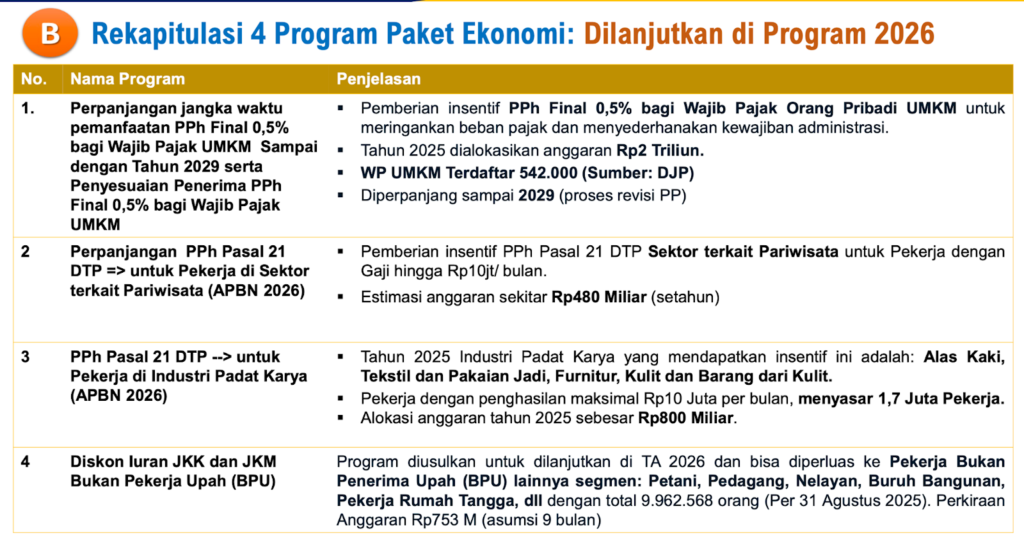 B Rekapitulasi 4 Program Paket Ekonomi: Dilanjutkan di Program 2026

| No. | Nama Program | Penjelasan |
|---|---|---|
| 1. | Perpanjangan jangka waktu pemanfaatan PPh Final 0,5% bagi Wajib Pajak UMKM Sampai dengan Tahun 2029 serta Penyesuaian Penerima PPh Final 0,5% bagi Wajib Pajak UMKM | ▪ Pemberian insentif PPh Final 0,5% bagi Wajib Pajak Orang Pribadi UMKM untuk meringankan beban pajak dan menyederhanakan kewajiban administrasi. ▪ Tahun 2025 dialokasikan anggaran Rp2 Triliun. ▪ WP UMKM Terdaftar 542.000 (Sumber: DJP) ▪ Diperpanjang sampai 2029 (proses revisi PP) |
| 2 | Perpanjangan PPh Pasal 21 DTP => untuk Pekerja di Sektor terkait Pariwisata (APBN 2026) | ▪ Pemberian insentif PPh Pasal 21 DTP Sektor terkait Pariwisata untuk Pekerja dengan Gaji hingga Rp10jt/ bulan. ▪ Estimasi anggaran sekitar Rp480 Miliar (setahun) |
| 3 | PPh Pasal 21 DTP --> untuk Pekerja di Industri Padat Karya (APBN 2026) | ▪ Tahun 2025 Industri Padat Karya yang mendapatkan insentif ini adalah: Alas Kaki, Tekstil dan Pakaian Jadi, Furnitur, Kulit dan Barang dari Kulit. ▪ Pekerja dengan penghasilan maksimal Rp10 Juta per bulan, menyasar 1,7 Juta Pekerja. ▪ Alokasi anggaran tahun 2025 sebesar Rp800 Miliar. |
| 4 | Diskon Iuran JKK dan JKM Bukan Pekerja Upah (BPU) | Program diusulkan untuk dilanjutkan di TA 2026 dan bisa diperluas ke Pekerja Bukan Penerima Upah (BPU) lainnya segmen: Petani, Pedagang, Nelayan, Buruh Bangunan, Pekerja Rumah Tangga, dll dengan total 9.962.568 orang (Per 31 Agustus 2025). Perkiraan Anggaran Rp753 M (asumsi 9 bulan) |